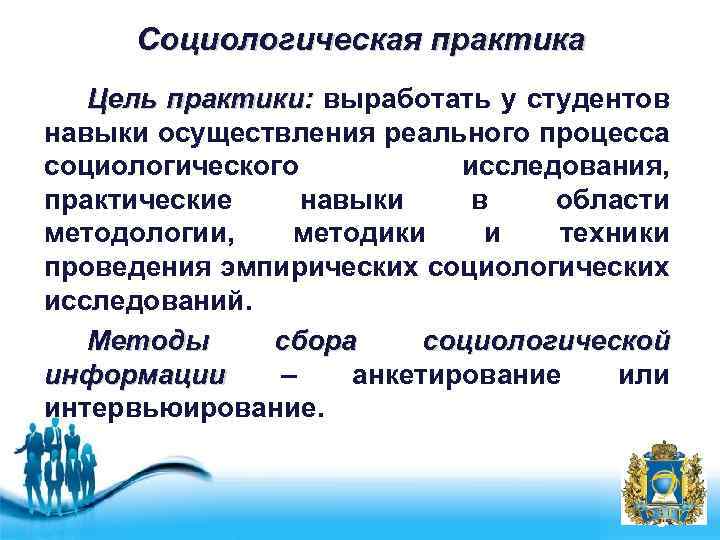 Социологическая практика

Цель практики: выработать у студентов навыки осуществления реального процесса социологического исследования, практические навыки в области методологии, методики и техники проведения эмпирических социологических исследований.

Методы сбора социологической информации – анкетирование или интервьюирование.